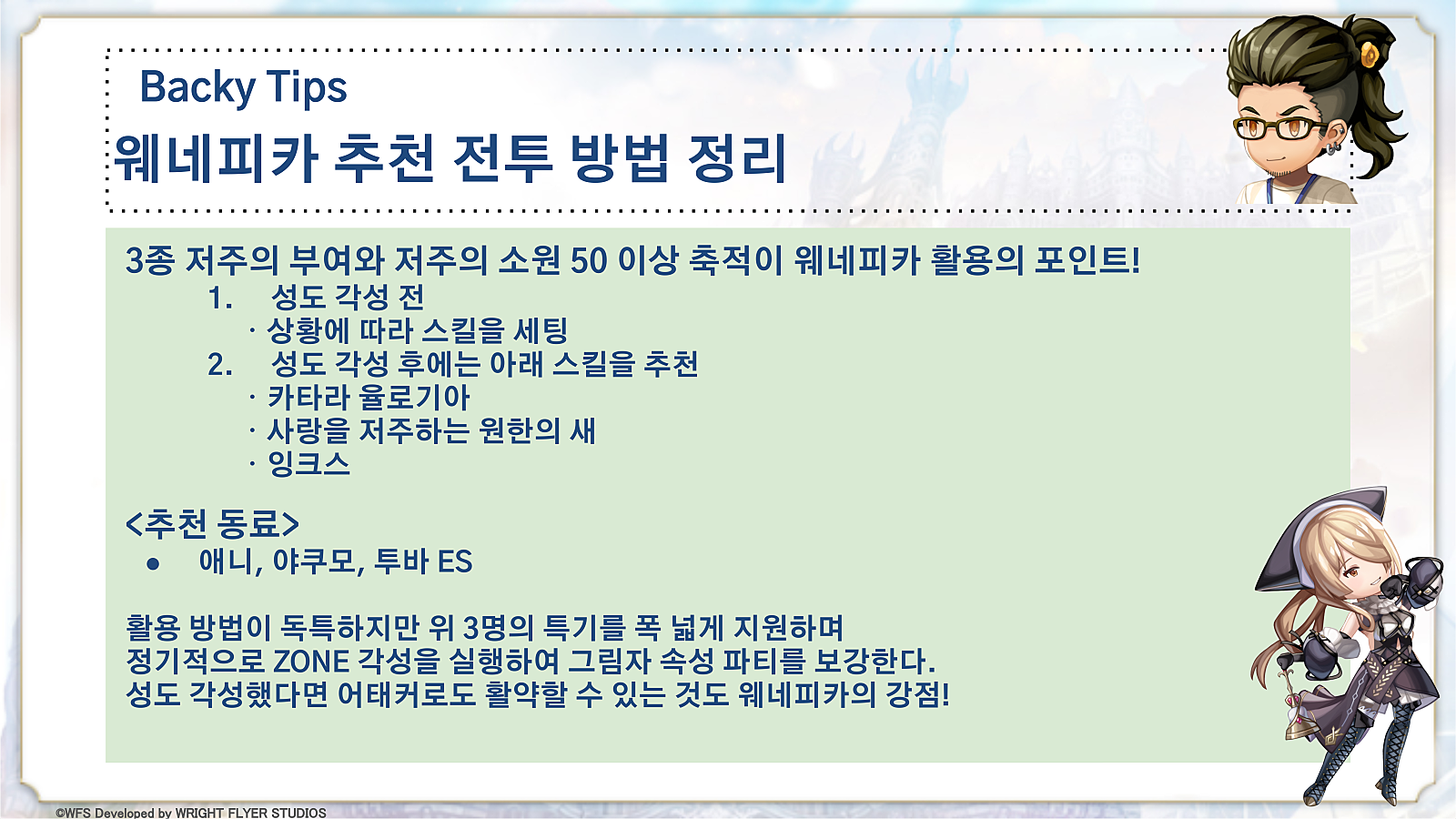 Backy Tips
웨네피카 추천 전투 방법 정리

3종 저주의 부여와 저주의 소원 50 이상 축적이 웨네피카 활용의 포인트!

1. 성도 각성 전
· 상황에 따라 스킬을 세팅
2. 성도 각성 후에는 아래 스킬을 추천
· 카타라 율로기아
· 사랑을 저주하는 원한의 새
· 잉크스

<추천 동료>
● 애니, 야쿠모, 투바 ES

활용 방법이 독특하지만 위 3명의 특기를 폭 넓게 지원하며
정기적으로 ZONE 각성을 실행하여 그림자 속성 파티를 보강한다.
성도 각성했다면 어태커로도 활약할 수 있는 것도 웨네피카의 강점!

©WFS Developed by WRIGHT FLYER STUDIOS